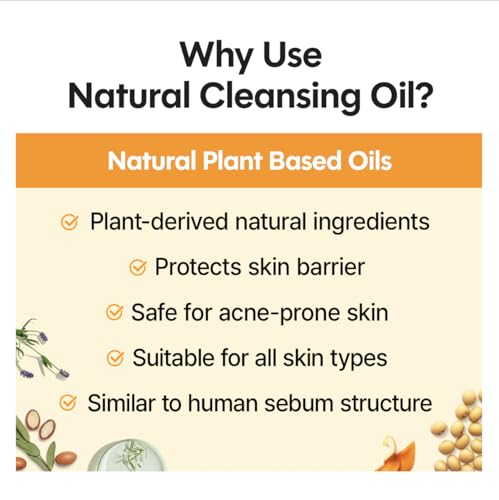 Why Use
Natural Cleansing Oil?

Natural Plant Based Oils

Plant-derived natural ingredients

Protects skin barrier

Safe for acne-prone skin

Suitable for all skin types

Similar to human sebum structure